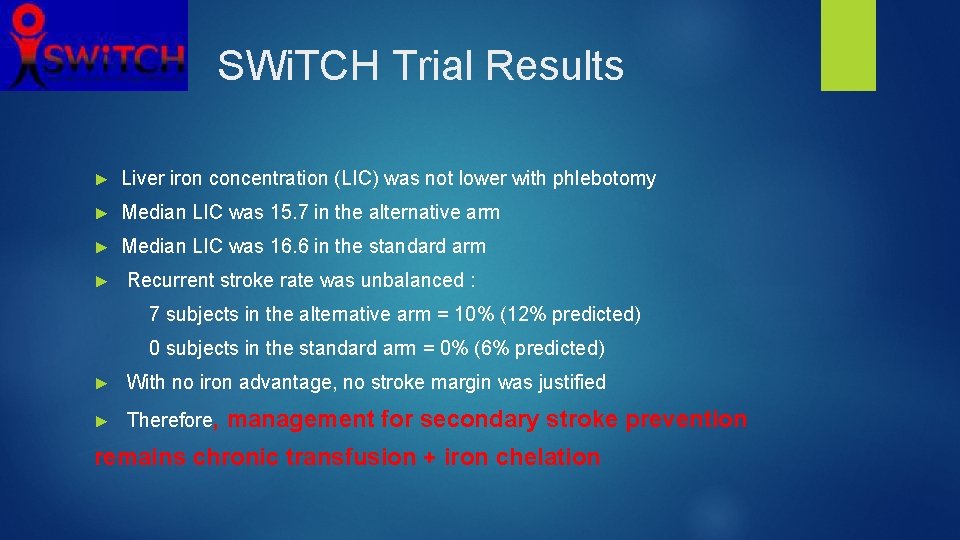 SWiTCH

SWiTCH Trial Results

► Liver iron concentration (LIC) was not lower with phlebotomy

► Median LIC was 15.7 in the alternative arm

► Median LIC was 16.6 in the standard arm

► Recurrent stroke rate was unbalanced :

7 subjects in the alternative arm = 10% (12% predicted)

0 subjects in the standard arm = 0% (6% predicted)

► With no iron advantage, no stroke margin was justified

► Therefore, management for secondary stroke prevention remains chronic transfusion + iron chelation